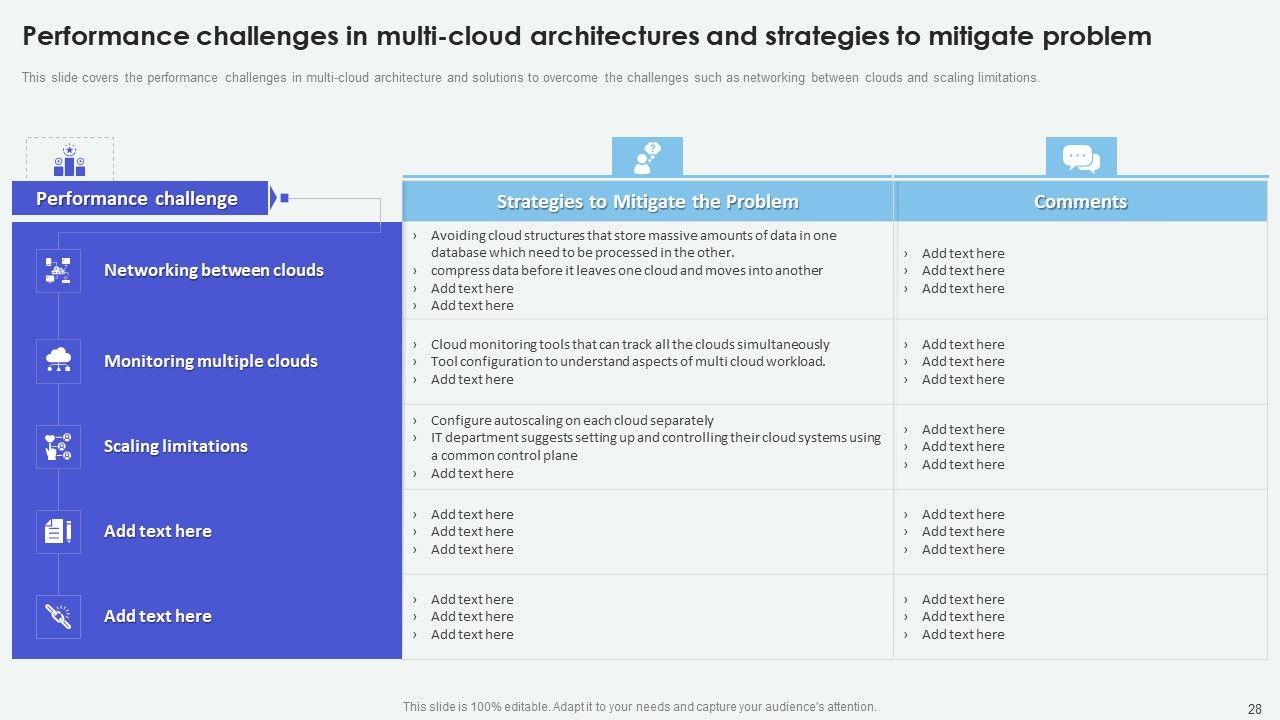 Performance challenges in multi-cloud architectures and strategies to mitigate problem

This slide covers the performance challenges in multi-cloud architecture and solutions to overcome the challenges such as networking between clouds and scaling limitations.

| Performance challenge | Strategies to Mitigate the Problem | Comments |
|---|---|---|
| Networking between clouds | › Avoiding cloud structures that store massive amounts of data in one database which need to be processed in the other. › compress data before it leaves one cloud and moves into another › Add text here › Add text here | › Add text here › Add text here › Add text here |
| Monitoring multiple clouds | › Cloud monitoring tools that can track all the clouds simultaneously › Tool configuration to understand aspects of multi cloud workload. › Add text here | › Add text here › Add text here › Add text here |
| Scaling limitations | › Configure autoscaling on each cloud separately › IT department suggests setting up and controlling their cloud systems using a common control plane › Add text here | › Add text here › Add text here › Add text here |
| Add text here | › Add text here › Add text here › Add text here | › Add text here › Add text here › Add text here |
| Add text here | › Add text here › Add text here › Add text here | › Add text here › Add text here › Add text here |

This slide is 100% editable. Adapt it to your needs and capture your audience's attention.

28